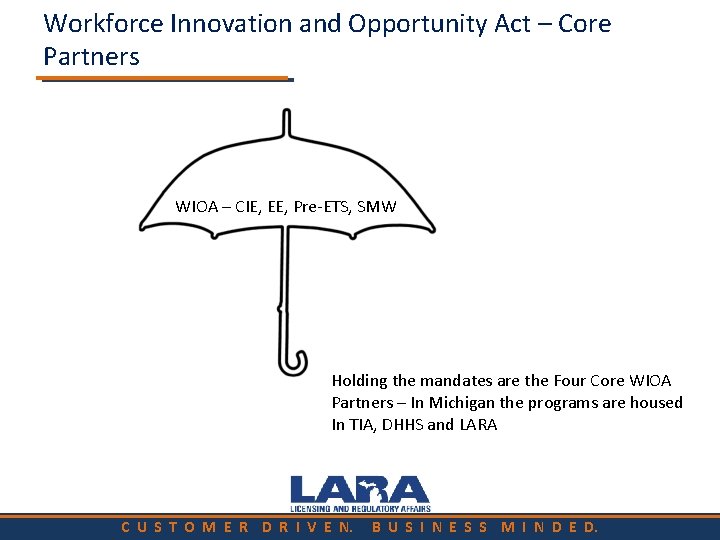 Workforce Innovation and Opportunity Act – Core Partners

WIOA – CIE, EE, Pre-ETS, SMW

Holding the mandates are the Four Core WIOA Partners – In Michigan the programs are housed In TIA, DHHS and LARA

LARA
LICENSING AND REGULATORY AFFAIRS

CUSTOMER DRIVEN. BUSINESS MINDED.